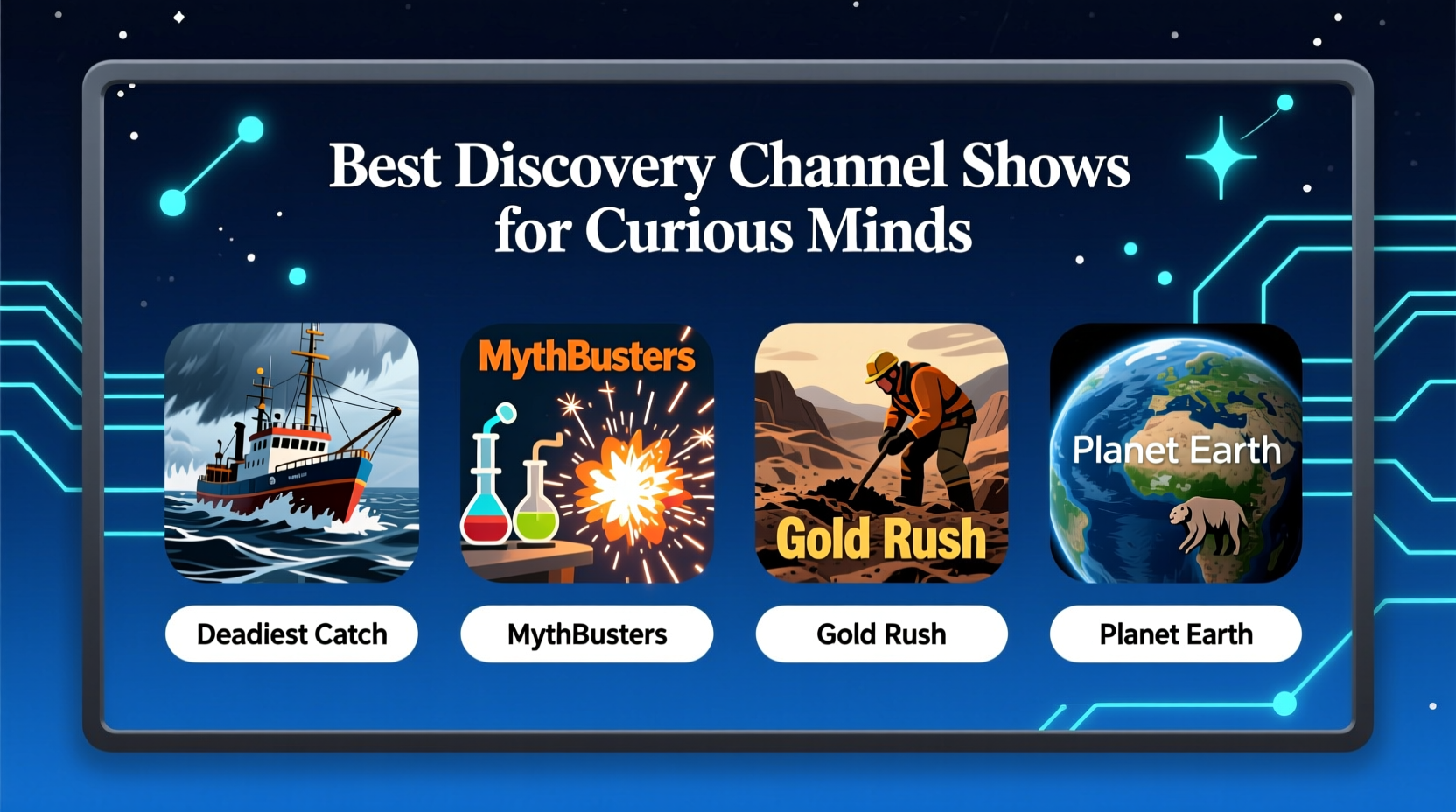 Best Discovery Channel Shows for Curious Minds

MythBusters

Gold Rush

Planet Earth

Deadiest Catch

MythBusters

Gold Rush

Planet Earth